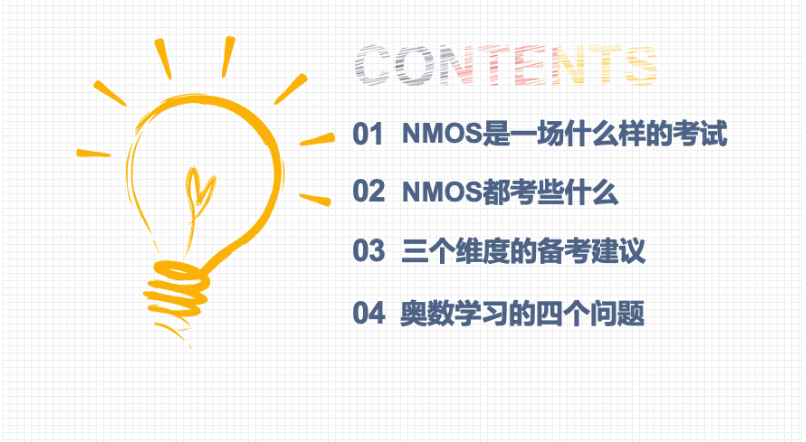 CONTENTS

01 NMOS是一场什么样的考试

02 NMOS都考些什么

03 三个维度的备考建议

04 奥数学习的四个问题